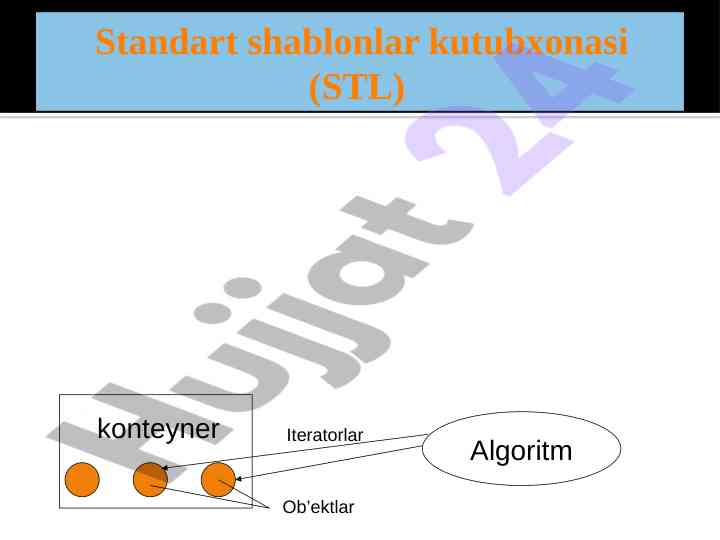 Standart shablonlar kutubxonasi (STL)

Hujjat 24

konteyner

Iteratorlar

Algoritm

Ob'ektlar